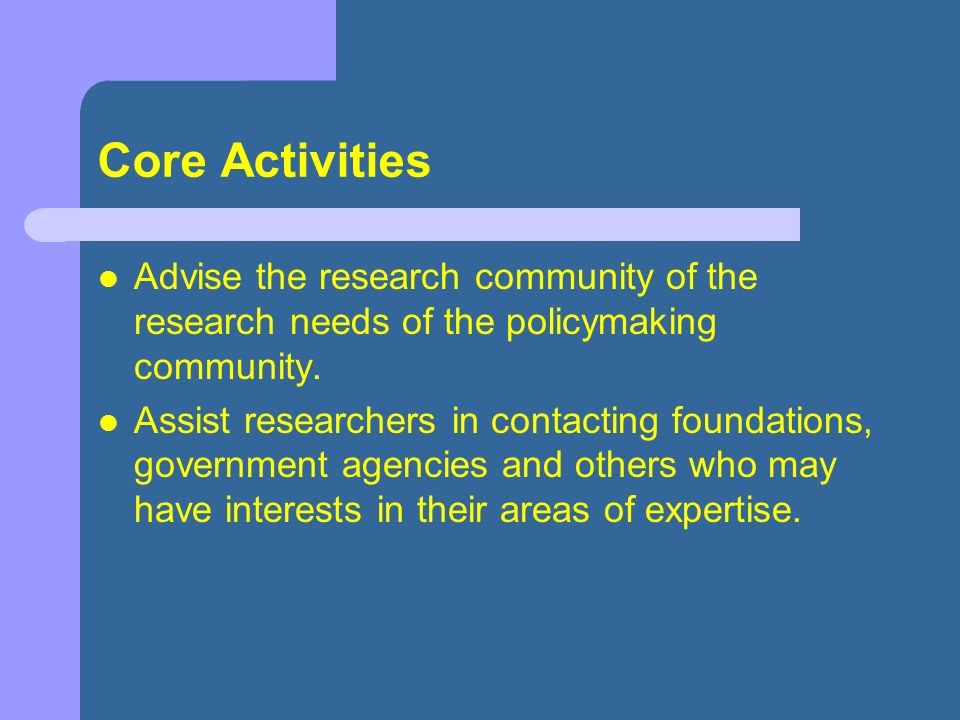 Core Activities

- Advise the research community of the research needs of the policymaking community.
- Assist researchers in contacting foundations, government agencies and others who may have interests in their areas of expertise.